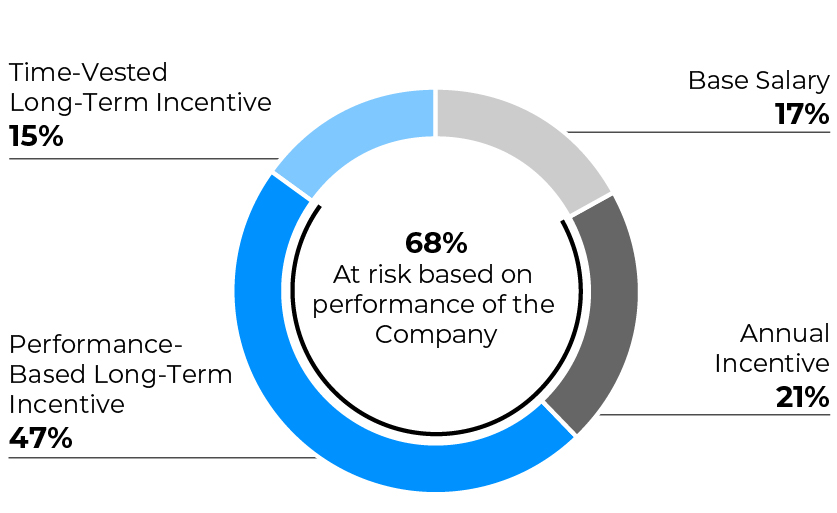 Time-Vested Long-Term Incentive
15%

Base Salary
17%

68%
At risk based on performance of the Company

Performance-Based Long-Term Incentive
47%

Annual Incentive
21%